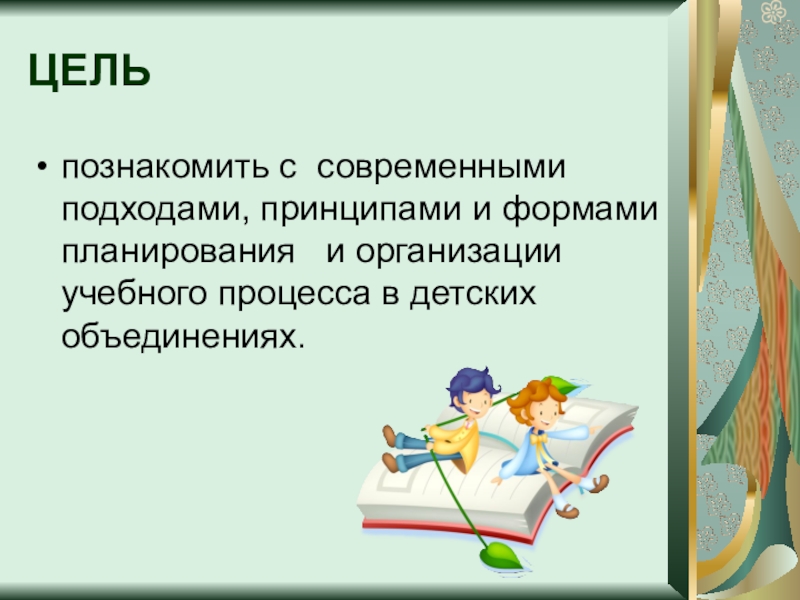 ЦЕЛЬ

• познакомить с современными подходами, принципами и формами планирования и организации учебного процесса в детских объединениях.